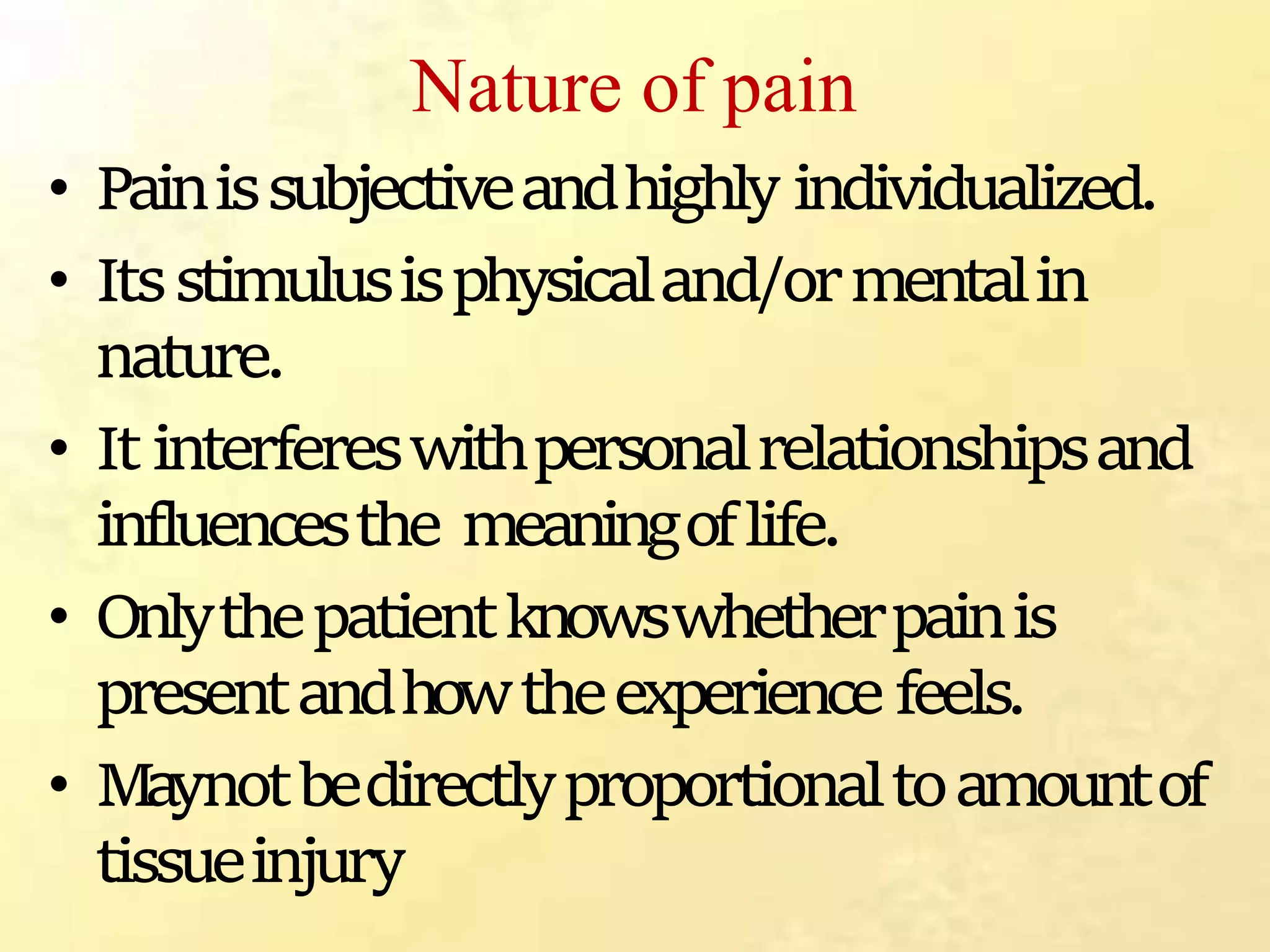 Nature of pain

• Pain is subjective and highly individualized.
• Its stimulus is physical and/or mental in nature.
• It interferes with personal relationships and influences the meaning of life.
• Only the patient knows whether pain is present and how the experience feels.
• Maynot be directly proportional to amount of tissue injury